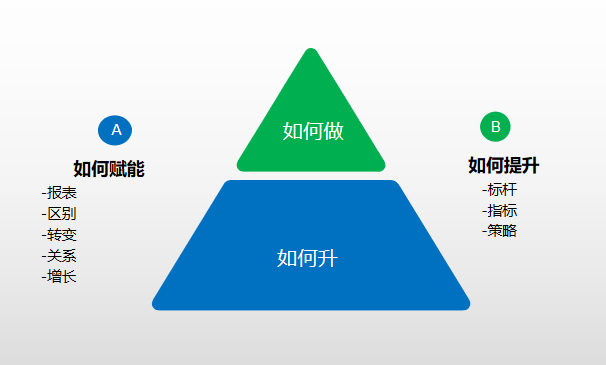 A

如何赋能

-报表
-区别
-转变
-关系
-增长

如何做

如何升

B

如何提升

-标杆
-指标
-策略